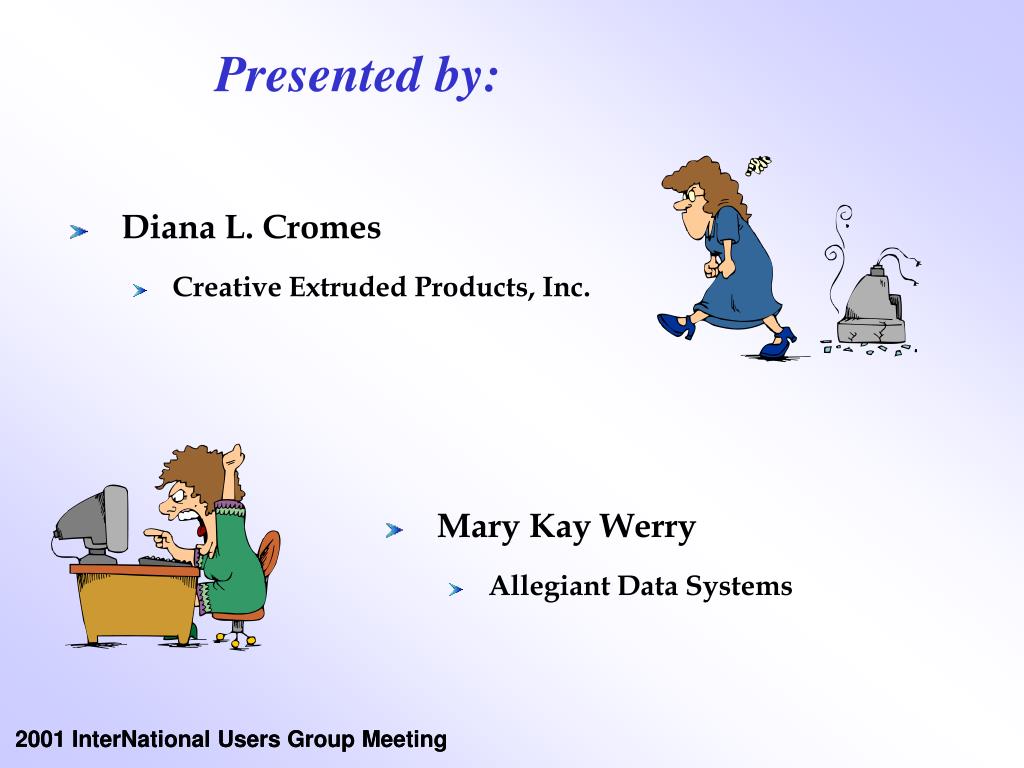 Presented by:

Diana L. Cromes

Creative Extruded Products, Inc.

Mary Kay Werry

Allegiant Data Systems

2001 InterNational Users Group Meeting